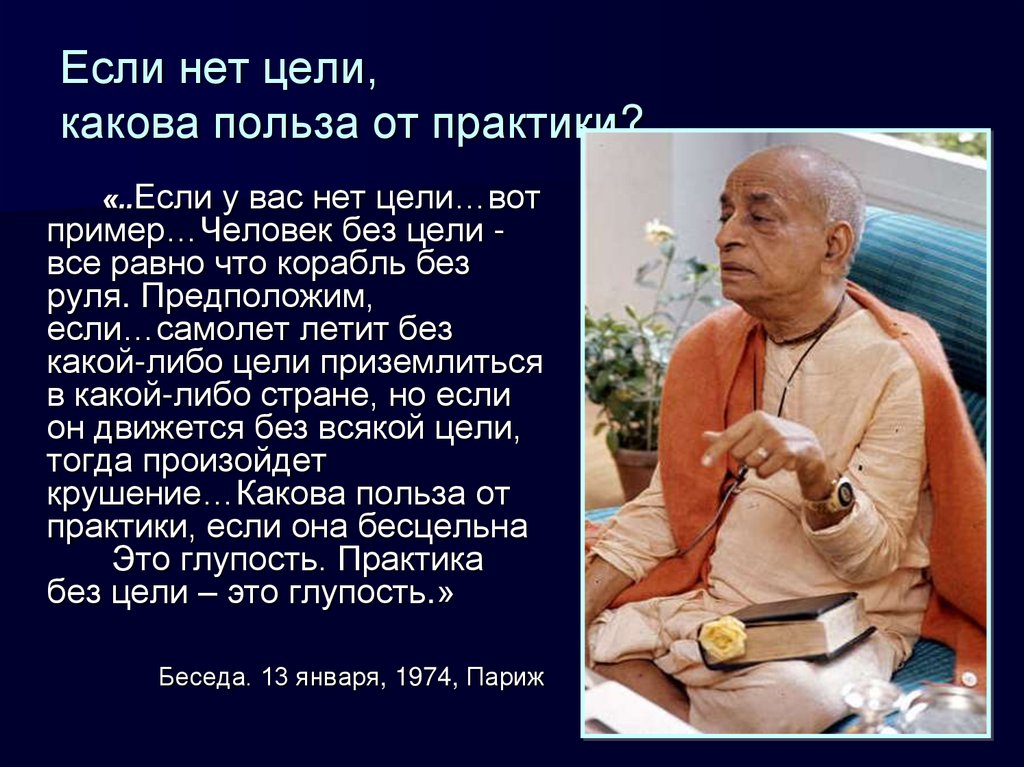 Если нет цели,
какова польза от практики?

«..Если у вас нет цели…вот пример…Человек без цели - все равно что корабль без руля. Предположим, если…самолет летит без какой-либо цели приземлиться в какой-либо стране, но если он движется без всякой цели, тогда произойдет крушение…Какова польза от практики, если она бесцельна
Это глупость. Практика без цели – это глупость.»

Беседа. 13 января, 1974, Париж